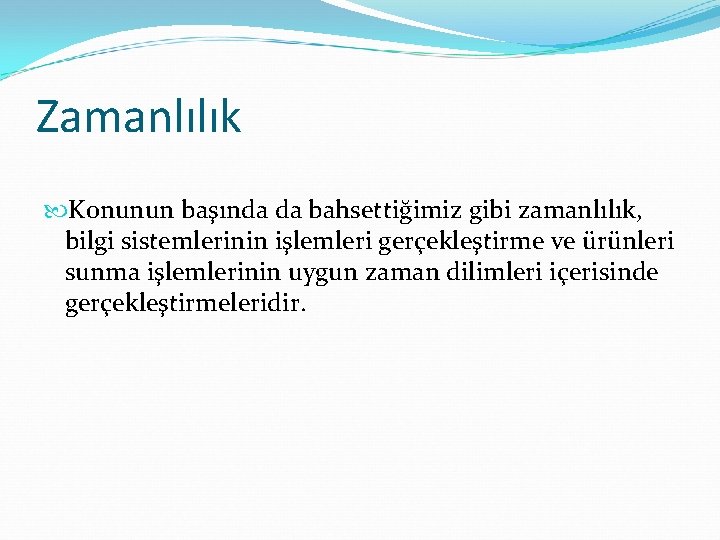 Zamanlılık

Konunun başında da bahsettiğimiz gibi zamanlılık, bilgi sistemlerinin işlemleri gerçekleştirme ve ürünleri sunma işlemlerinin uygun zaman dilimleri içerisinde gerçekleştirmeleridir.